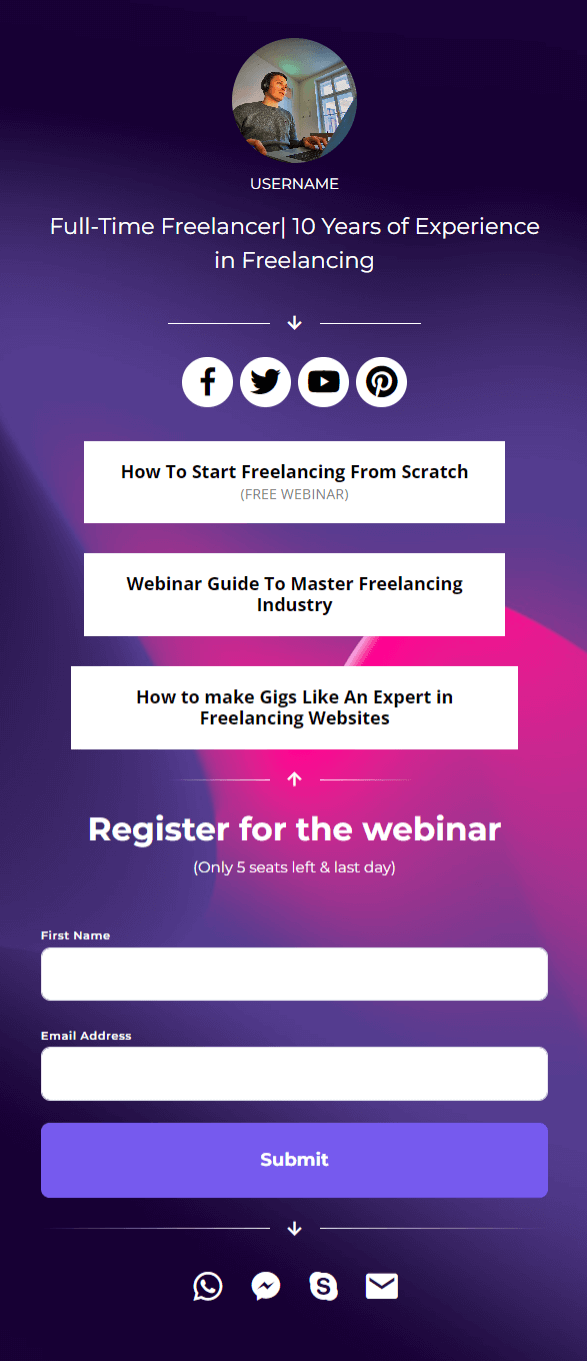 USERNAME

Full-Time Freelancer| 10 Years of Experience in Freelancing

How To Start Freelancing From Scratch
(FREE WEBINAR)

Webinar Guide To Master Freelancing Industry

How to make Gigs Like An Expert in Freelancing Websites

Register for the webinar

(Only 5 seats left & last day)

First Name

Email Address

Submit